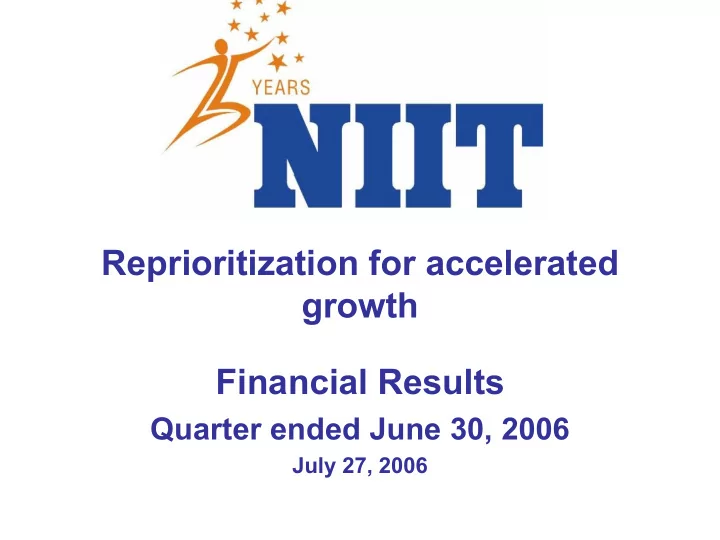 25 YEARS
NIIT

Reprioritization for accelerated growth

Financial Results
Quarter ended June 30, 2006
July 27, 2006